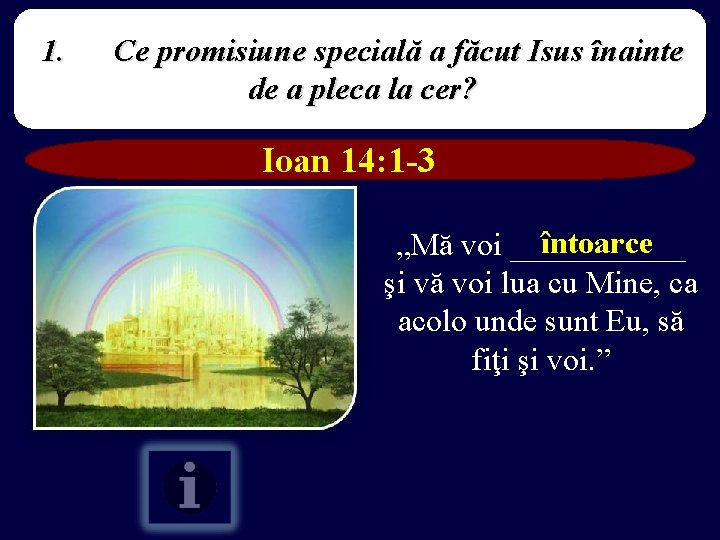 1. Ce promisiune specială a făcut Isus înainte de a pleca la cer?

Ioan 14:1-3

„Mă voi întoarce şi vă voi lua cu Mine, ca acolo unde sunt Eu, să fiţi şi voi.”

i